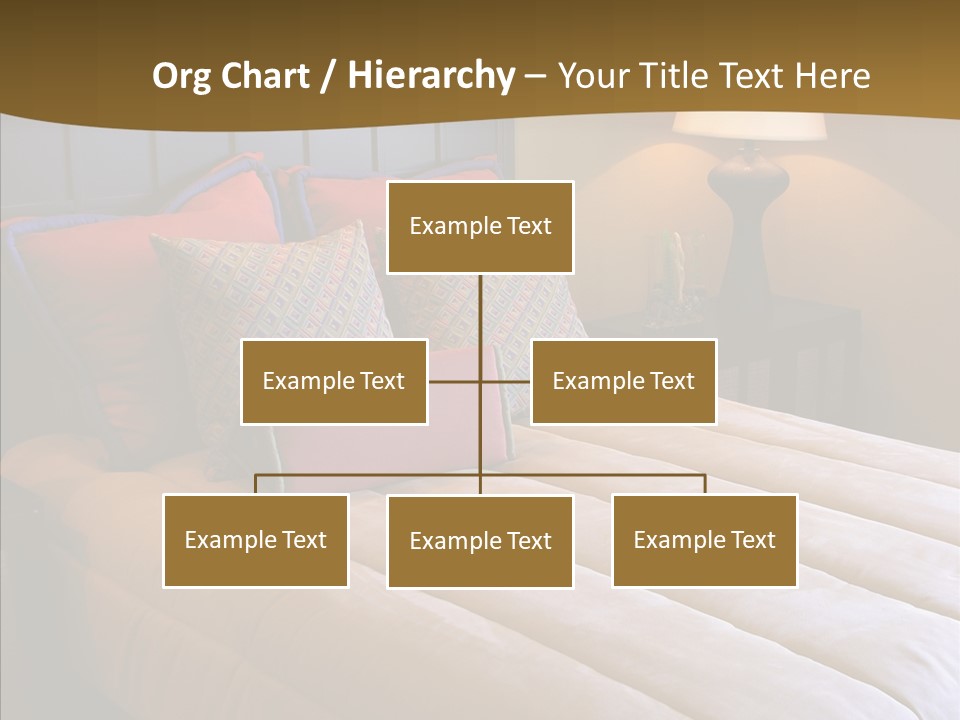 Org Chart / Hierarchy – Your Title Text Here

Example Text

Example Text

Example Text

Example Text

Example Text

Example Text